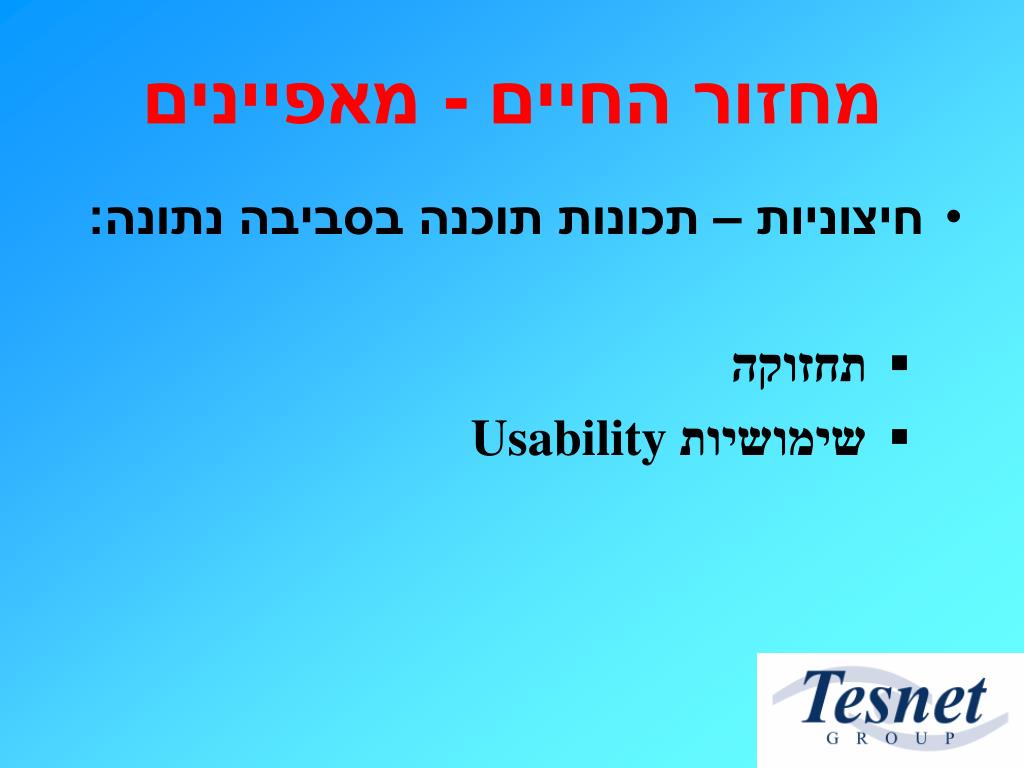 מחזור החיים - מאפיינים

• חיצוניות – תכונות תוכנה בסביבה נתונה:

▪ תחזוקה
▪ שימושיות Usability

Tesnet
GROUP